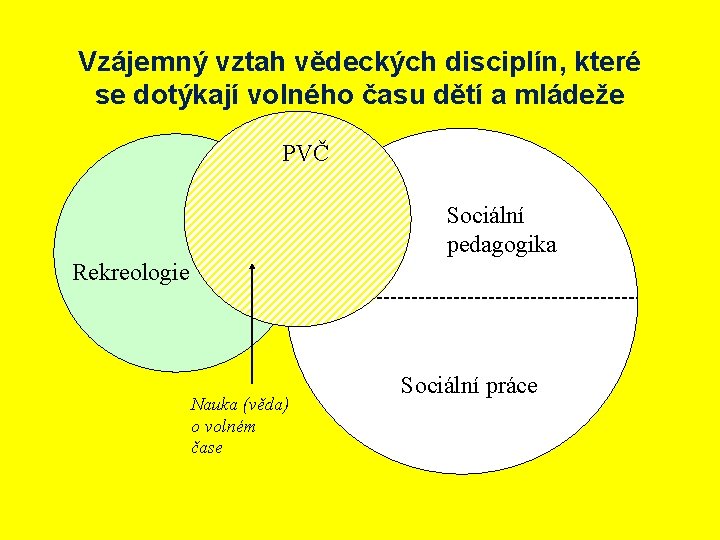 Vzájemný vztah vědeckých disciplín, které se dotýkají volného času dětí a mládeže

PVČ

Rekreologie

Sociální pedagogika

Sociální práce

Nauka (věda) o volném čase